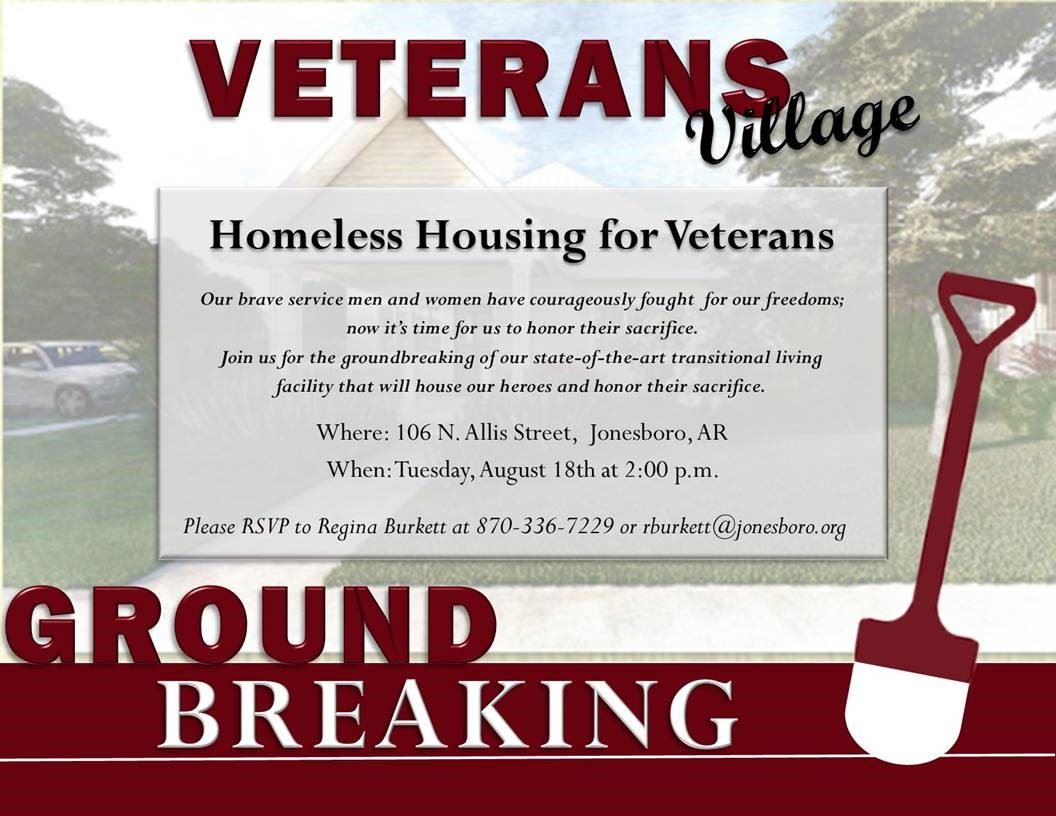 VETERANS Village

Homeless Housing for Veterans

Our brave service men and women have courageously fought for our freedoms; now it's time for us to honor their sacrifice.
Join us for the groundbreaking of our state-of-the-art transitional living facility that will house our heroes and honor their sacrifice.

Where: 106 N. Allis Street, Jonesboro, AR
When: Tuesday, August 18th at 2:00 p.m.

Please RSVP to Regina Burkett at 870-336-7229 or rburkett@jonesboro.org

GROUND
BREAKING